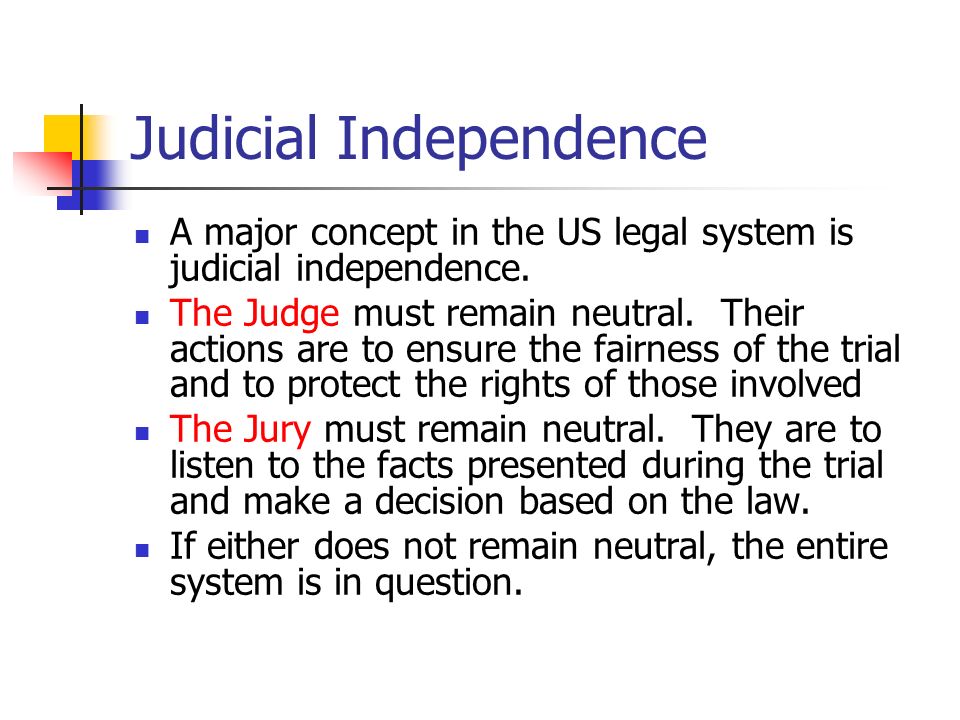 Judicial Independence

- A major concept in the US legal system is judicial independence.
- The Judge must remain neutral. Their actions are to ensure the fairness of the trial and to protect the rights of those involved
- The Jury must remain neutral. They are to listen to the facts presented during the trial and make a decision based on the law.
- If either does not remain neutral, the entire system is in question.